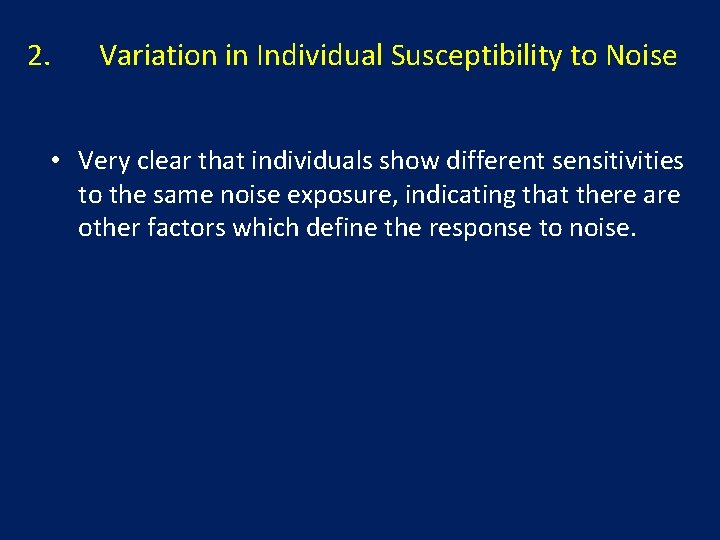 2. Variation in Individual Susceptibility to Noise

• Very clear that individuals show different sensitivities to the same noise exposure, indicating that there are other factors which define the response to noise.